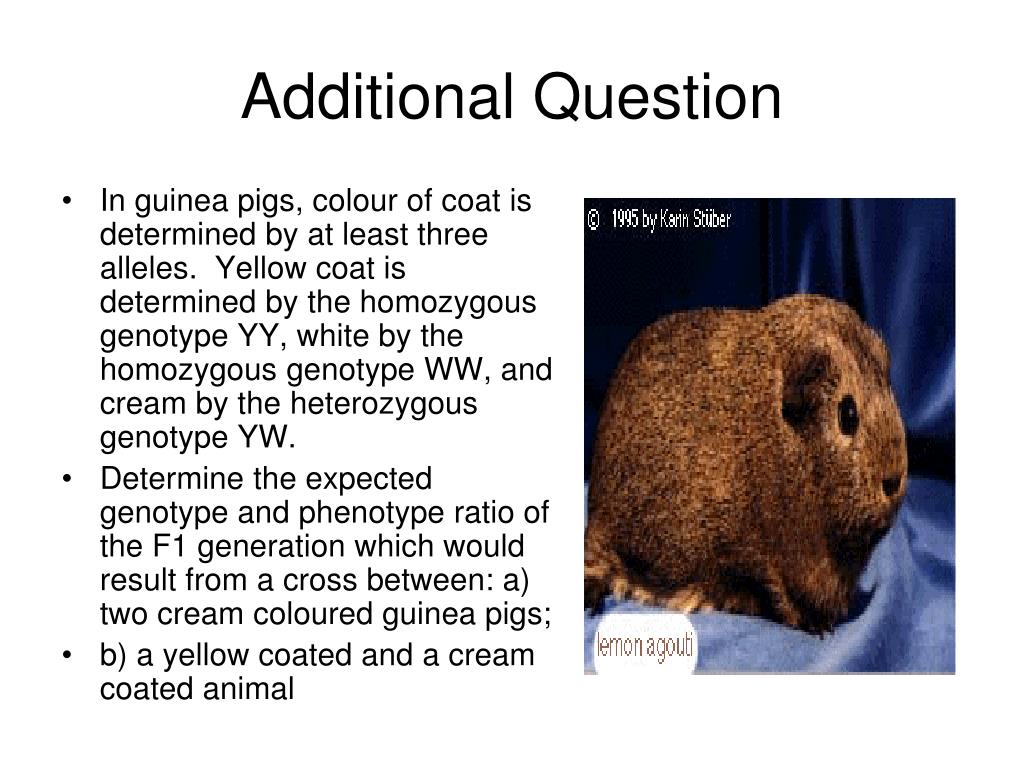 Additional Question

• In guinea pigs, colour of coat is determined by at least three alleles. Yellow coat is determined by the homozygous genotype YY, white by the homozygous genotype WW, and cream by the heterozygous genotype YW.

• Determine the expected genotype and phenotype ratio of the F1 generation which would result from a cross between: a) two cream coloured guinea pigs;

• b) a yellow coated and a cream coated animal

© 1995 by Karin Stüber

lemon agouti